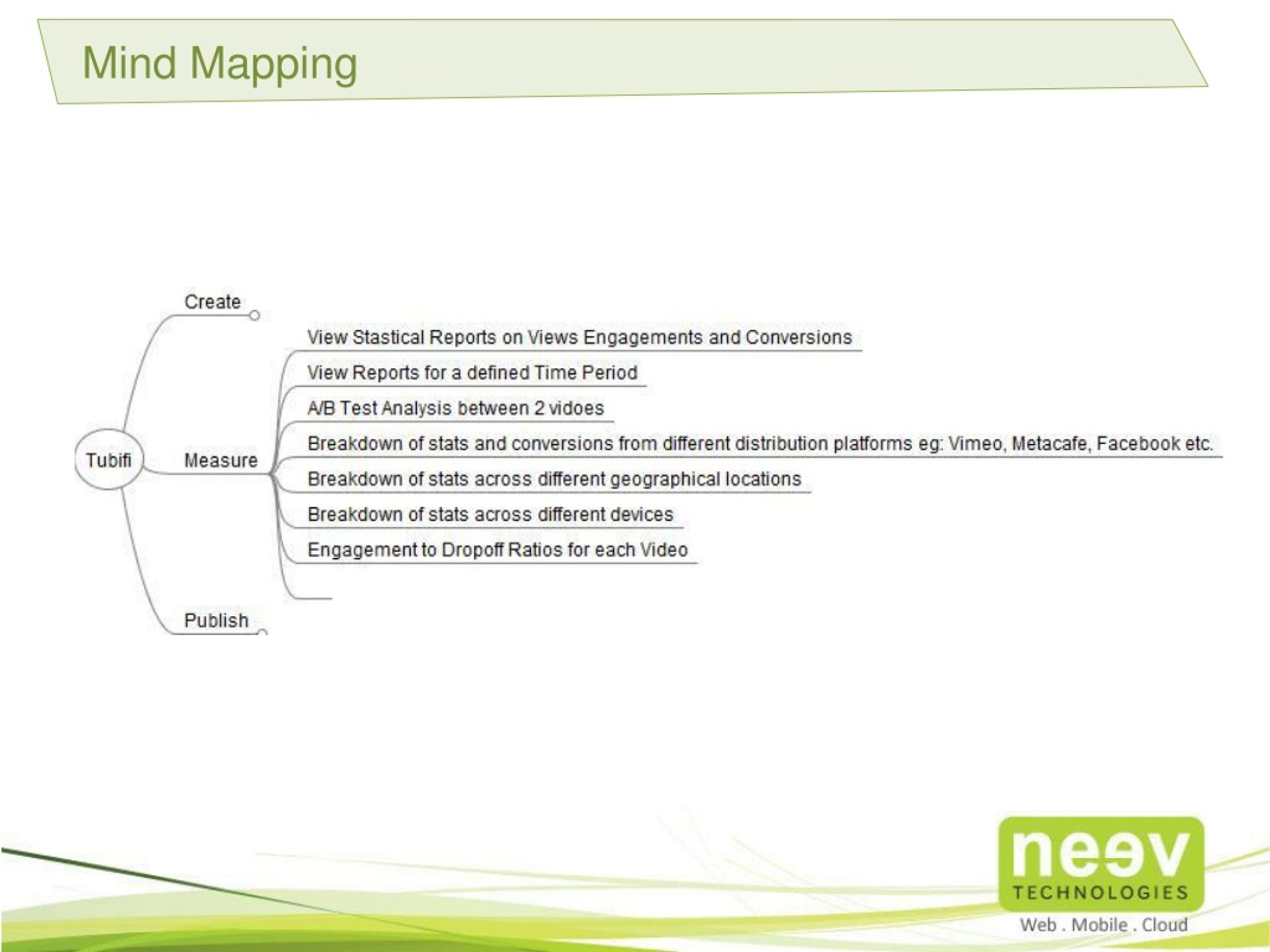 Mind Mapping

Tubifi

Create

Measure

View Stastical Reports on Views Engagements and Conversions

View Reports for a defined Time Period

A/B Test Analysis between 2 vidoes

Breakdown of stats and conversions from different distribution platforms eg: Vimeo, Metacafe, Facebook etc.

Breakdown of stats across different geographical locations

Breakdown of stats across different devices

Engagement to Dropoff Ratios for each Video

Publish

neev
TECHNOLOGIES
Web . Mobile . Cloud